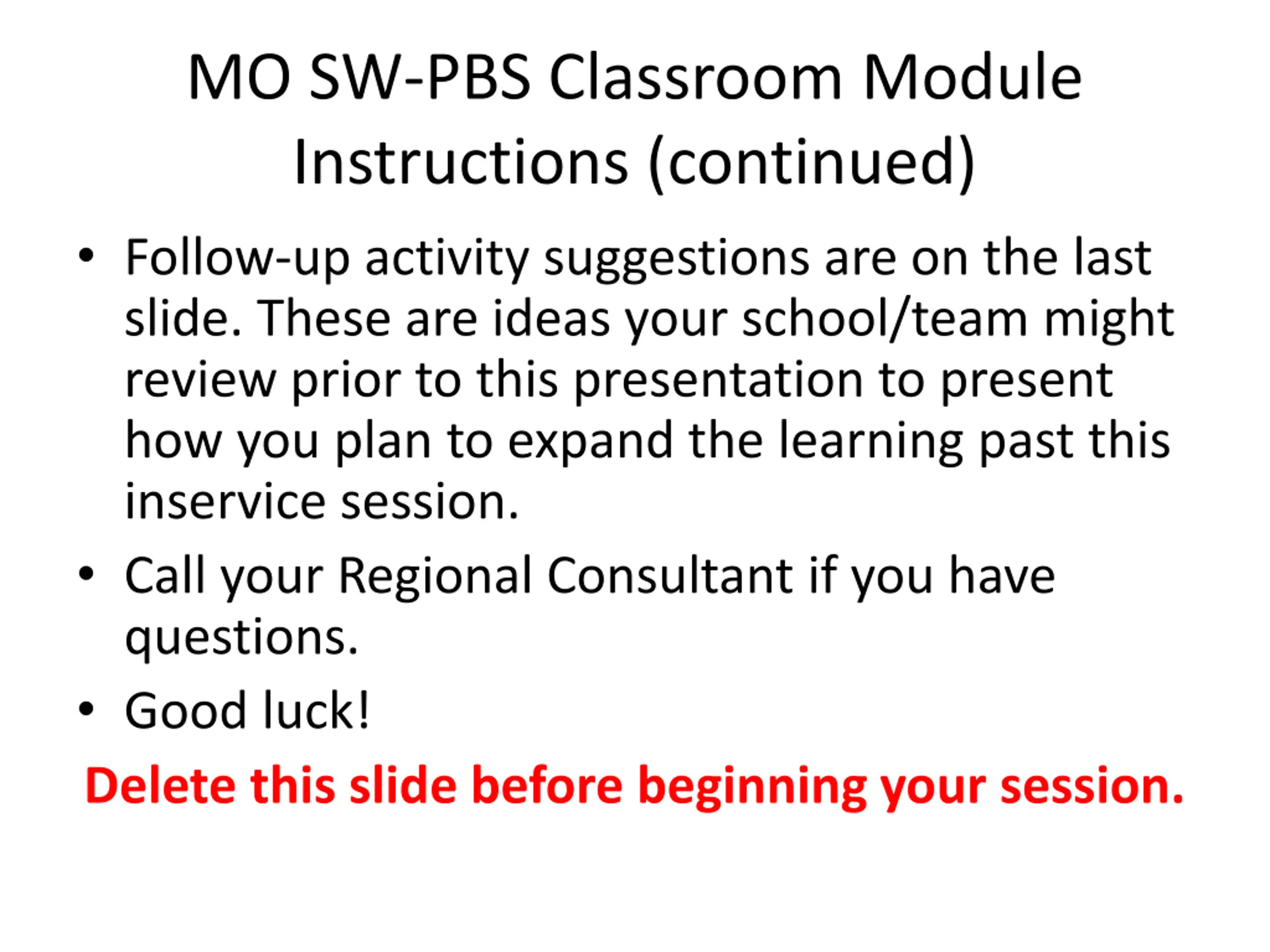 MO SW-PBS Classroom Module Instructions (continued)

• Follow-up activity suggestions are on the last slide. These are ideas your school/team might review prior to this presentation to present how you plan to expand the learning past this inservice session.
• Call your Regional Consultant if you have questions.
• Good luck!

Delete this slide before beginning your session.